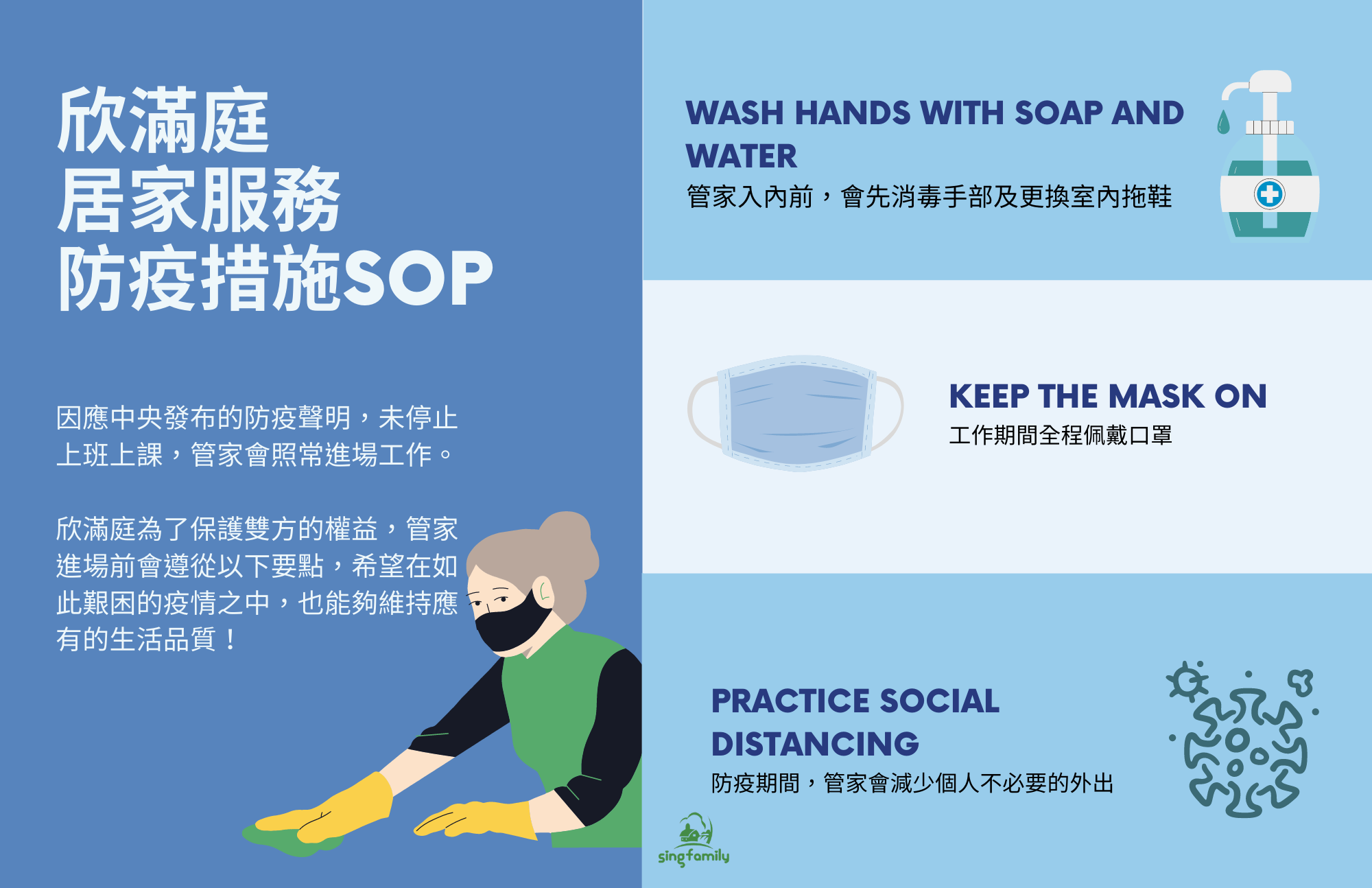 欣滿庭
居家服務
防疫措施SOP

因應中央發布的防疫聲明，未停止上班上課，管家會照常進場工作。

欣滿庭為了保護雙方的權益，管家進場前會遵從以下要點，希望在如此艱困的疫情之中，也能夠維持應有的生活品質！

WASH HANDS WITH SOAP AND WATER
管家入內前，會先消毒手部及更換室內拖鞋

KEEP THE MASK ON
工作期間全程佩戴口罩

PRACTICE SOCIAL DISTANCING
防疫期間，管家會減少個人不必要的外出

singfamily